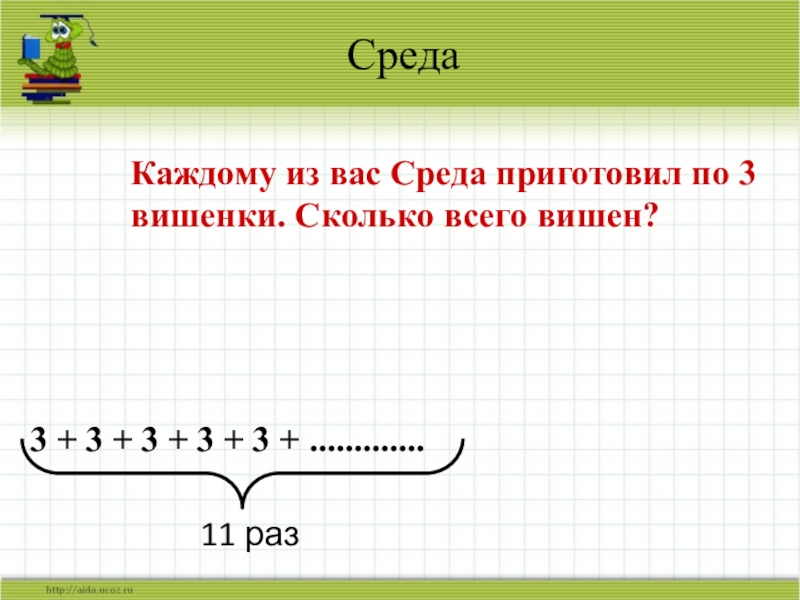 Среда

Каждому из вас Среда приготовил по 3 вишенки. Сколько всего вишен?

3 + 3 + 3 + 3 + 3 + .............

11 раз

http://aida.ucoz.ru